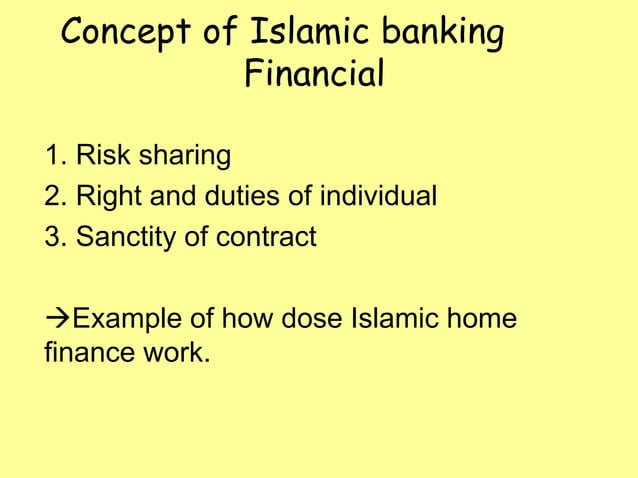 Concept of Islamic banking Financial

1. Risk sharing
2. Right and duties of individual
3. Sanctity of contract

→Example of how dose Islamic home finance work.